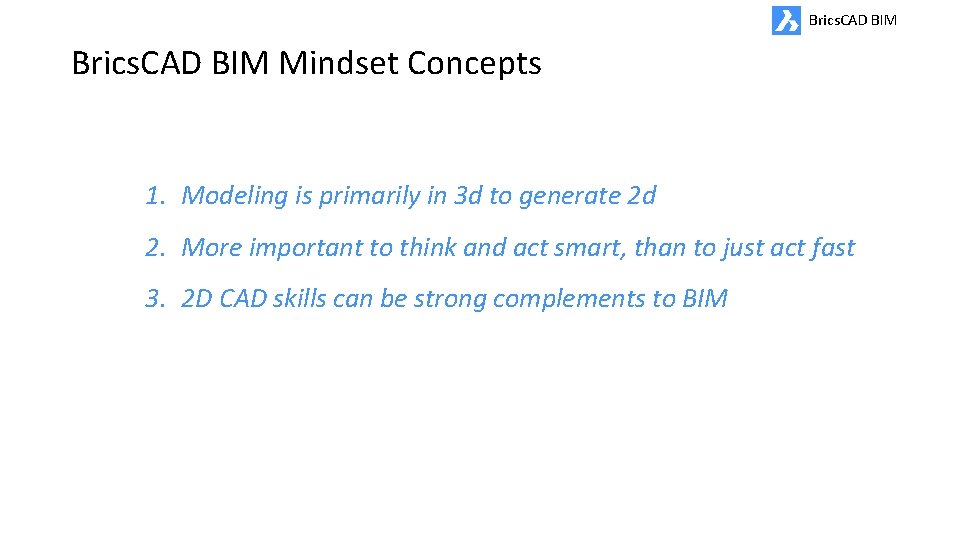 BricsCAD BIM

BricsCAD BIM Mindset Concepts

1. Modeling is primarily in 3d to generate 2d
2. More important to think and act smart, than to just act fast
3. 2D CAD skills can be strong complements to BIM